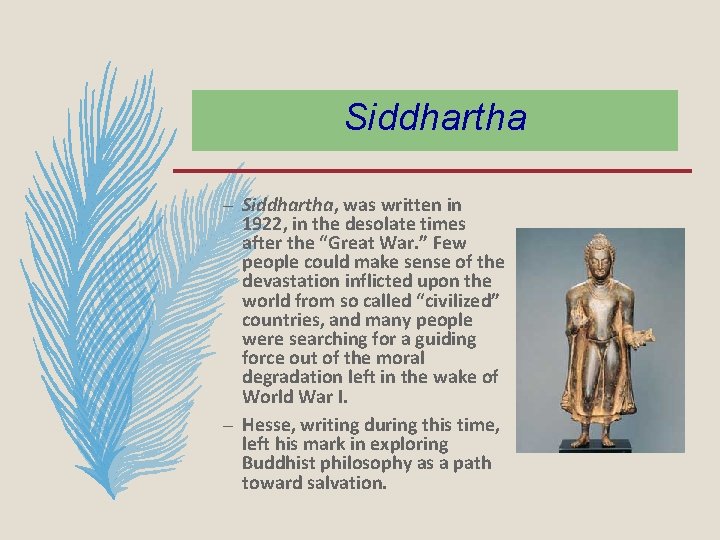 Siddhartha

– Siddhartha, was written in 1922, in the desolate times after the “Great War.” Few people could make sense of the devastation inflicted upon the world from so called “civilized” countries, and many people were searching for a guiding force out of the moral degradation left in the wake of World War I.

– Hesse, writing during this time, left his mark in exploring Buddhist philosophy as a path toward salvation.